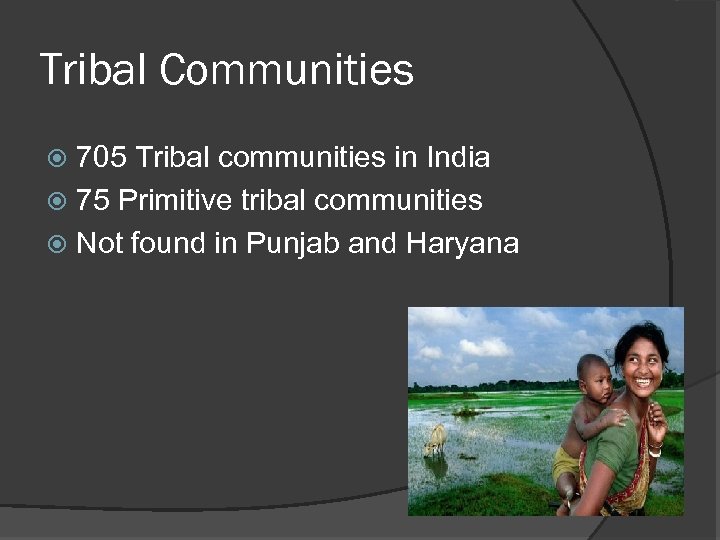 Tribal Communities

705 Tribal communities in India
75 Primitive tribal communities
Not found in Punjab and Haryana